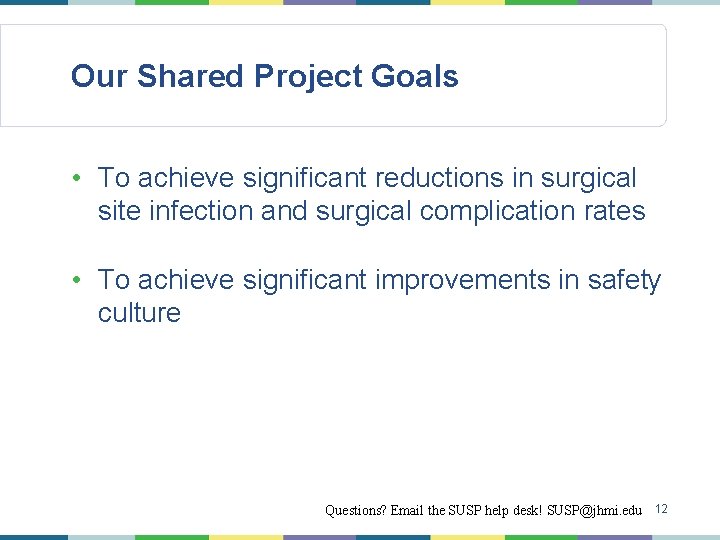 Our Shared Project Goals

• To achieve significant reductions in surgical site infection and surgical complication rates

• To achieve significant improvements in safety culture

Questions? Email the SUSP help desk! SUSP@jhmi.edu 12